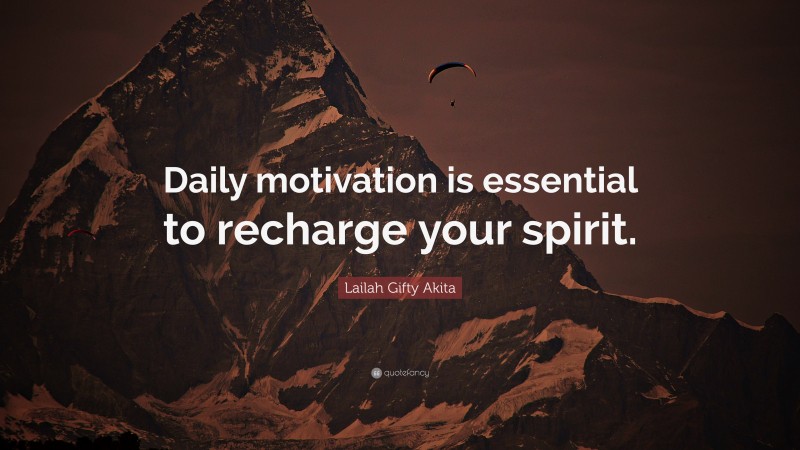 Daily motivation is essential to recharge your spirit.

Lailah Gifty Akita

quotefancy